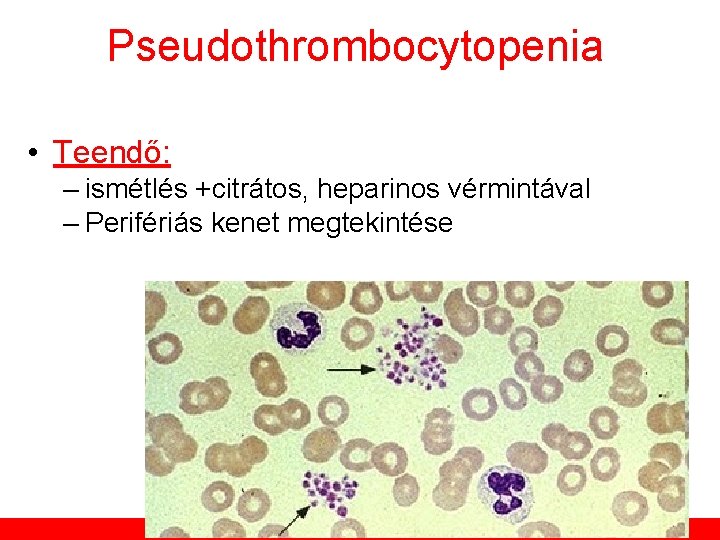 Pseudothrombocytopenia

• Teendő:
– ismétlés +citrátos, heparinos vérmintával
– Perifériás kenet megtekintése